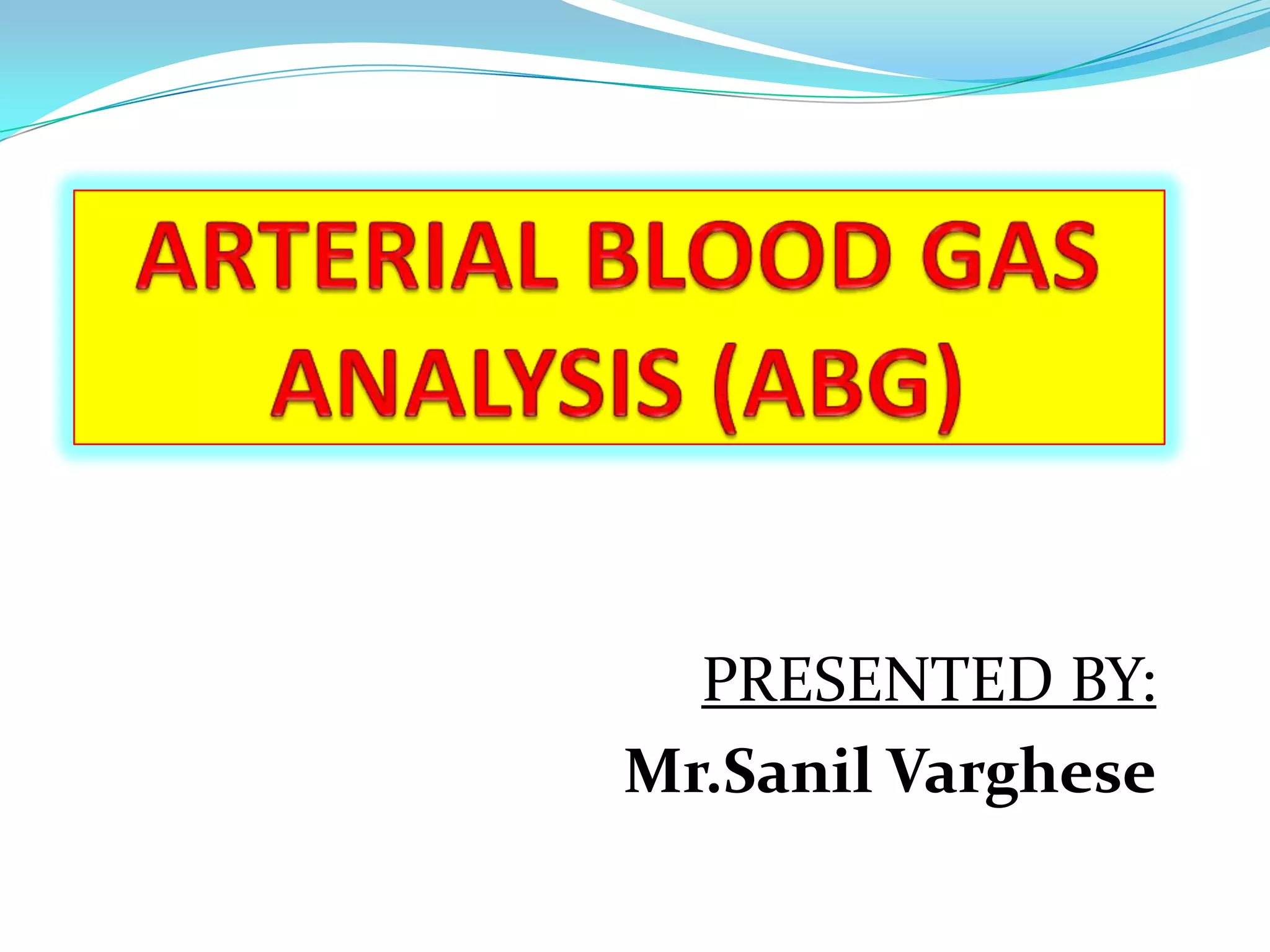 ARTERIAL BLOOD GAS ANALYSIS (ABG)

PRESENTED BY:
Mr.Sanil Varghese